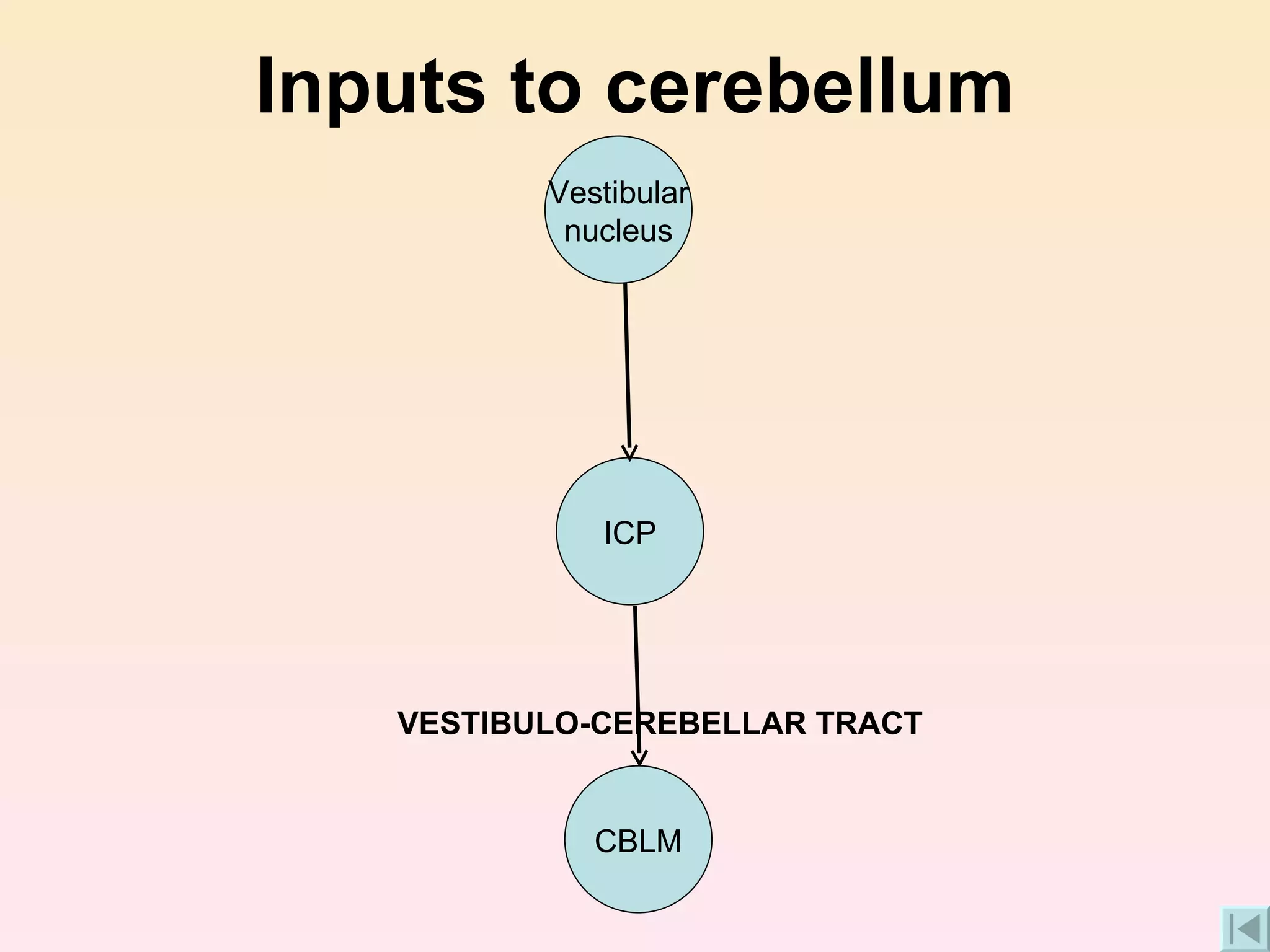 Inputs to cerebellum

Vestibular nucleus

ICP

VESTIBULO-CEREBELLAR TRACT

CBLM